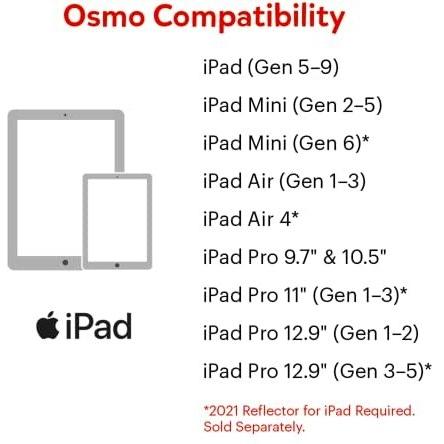 Osmo Compatibility

iPad

iPad (Gen 5–9)

iPad Mini (Gen 2–5)

iPad Mini (Gen 6)*

iPad Air (Gen 1–3)

iPad Air 4*

iPad Pro 9.7" & 10.5"

iPad Pro 11" (Gen 1–3)*

iPad Pro 12.9" (Gen 1–2)

iPad Pro 12.9" (Gen 3–5)*

*2021 Reflector for iPad Required. Sold Separately.